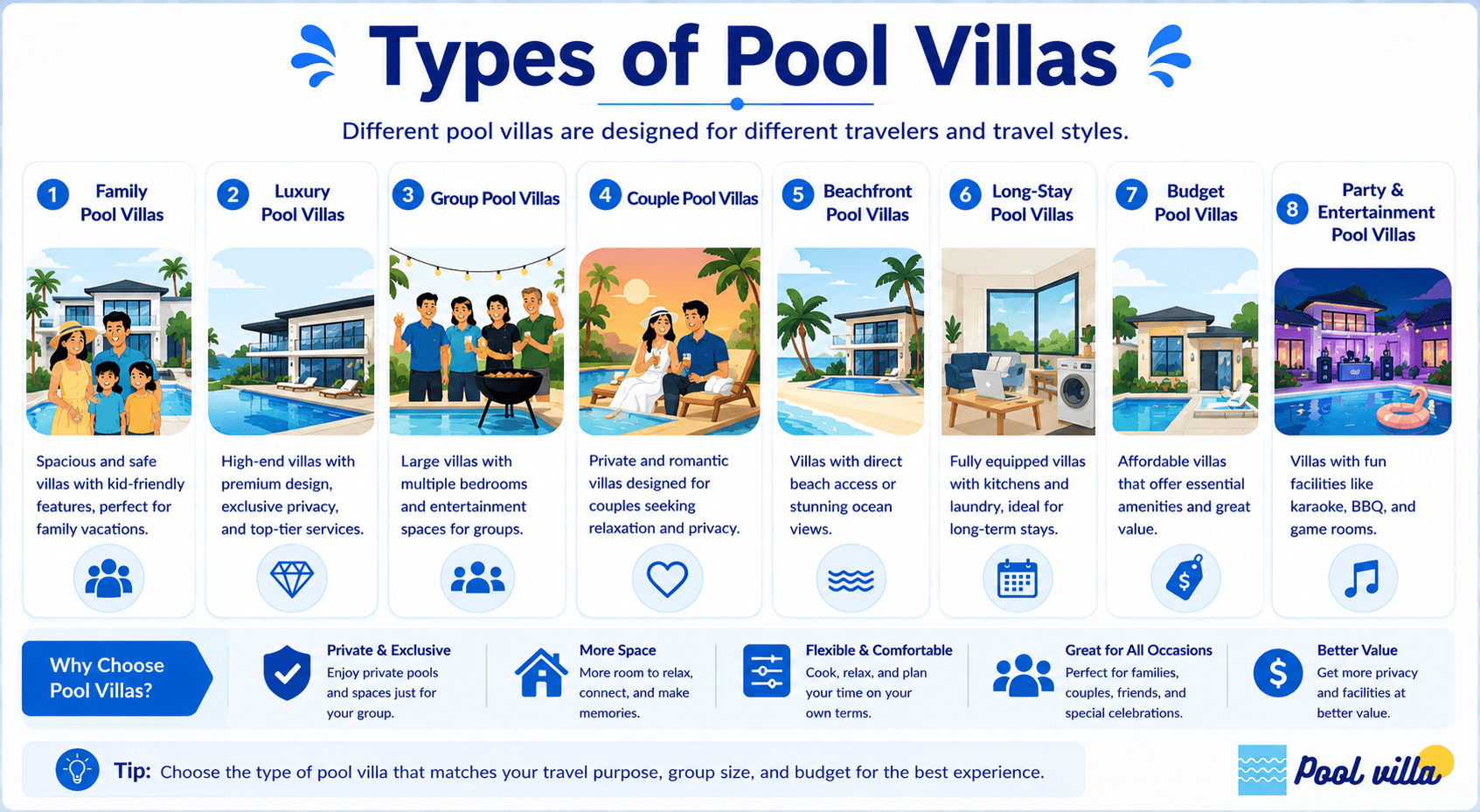 Types of Pool Villas

Different pool villas are designed for different travelers and travel styles.

1 Family Pool Villas

Spacious and safe villas with kid-friendly features, perfect for family vacations.

2 Luxury Pool Villas

High-end villas with premium design, exclusive privacy, and top-tier services.

3 Group Pool Villas

Large villas with multiple bedrooms and entertainment spaces for groups.

4 Couple Pool Villas

Private and romantic villas designed for couples seeking relaxation and privacy.

5 Beachfront Pool Villas

Villas with direct beach access or stunning ocean views.

6 Long-Stay Pool Villas

Fully equipped villas with kitchens and laundry, ideal for long-term stays.

7 Budget Pool Villas

Affordable villas that offer essential amenities and great value.

8 Party & Entertainment Pool Villas

Villas with fun facilities like karaoke, BBQ, and game rooms.

Why Choose Pool Villas?

Private & Exclusive
Enjoy private pools and spaces just for your group.

More Space
More room to relax, connect, and make memories.

Flexible & Comfortable
Cook, relax, and plan your time on your own terms.

Great for All Occasions
Perfect for families, couples, friends, and special celebrations.

Better Value
Get more privacy and facilities at better value.

Tip: Choose the type of pool villa that matches your travel purpose, group size, and budget for the best experience.

Pool villa